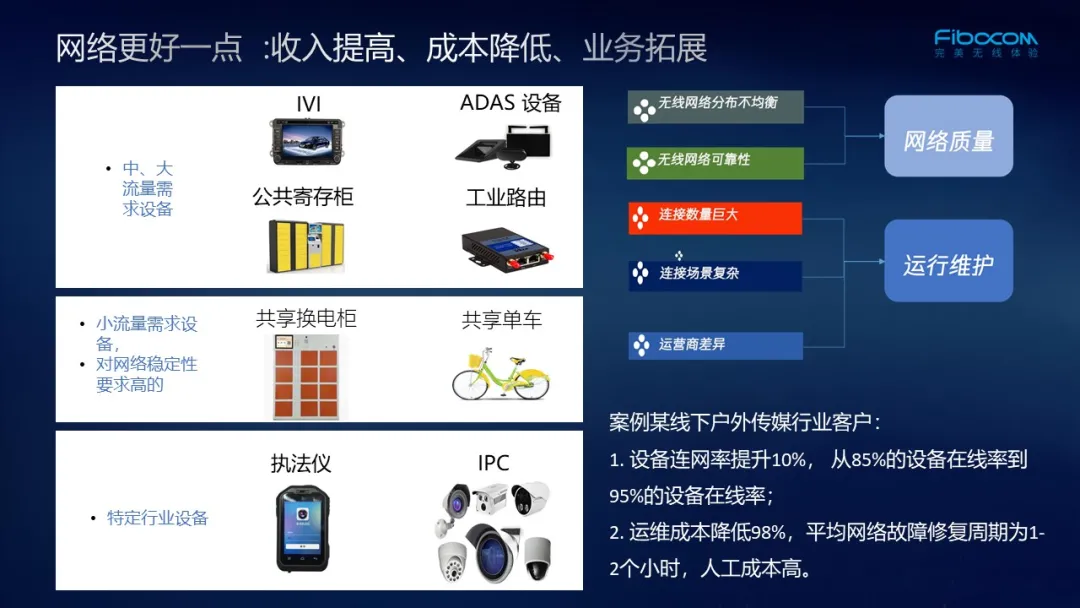 网络更好一点 :收入提高、成本降低、业务拓展

Fibocom
完美无线体验

• 中、大流量需求设备

IVI

ADAS 设备

公共寄存柜

工业路由

• 小流量需求设备,
• 对网络稳定性要求高的

共享换电柜

共享单车

• 特定行业设备

执法仪

IPC

无线网络分布不均衡

无线网络可靠性

连接数量巨大

连接场景复杂

运营商差异

网络质量

运行维护

案例某线下户外传媒行业客户:
1. 设备连网率提升10%, 从85%的设备在线率到95%的设备在线率;
2. 运维成本降低98%,平均网络故障修复周期为1-2个小时,人工成本高。